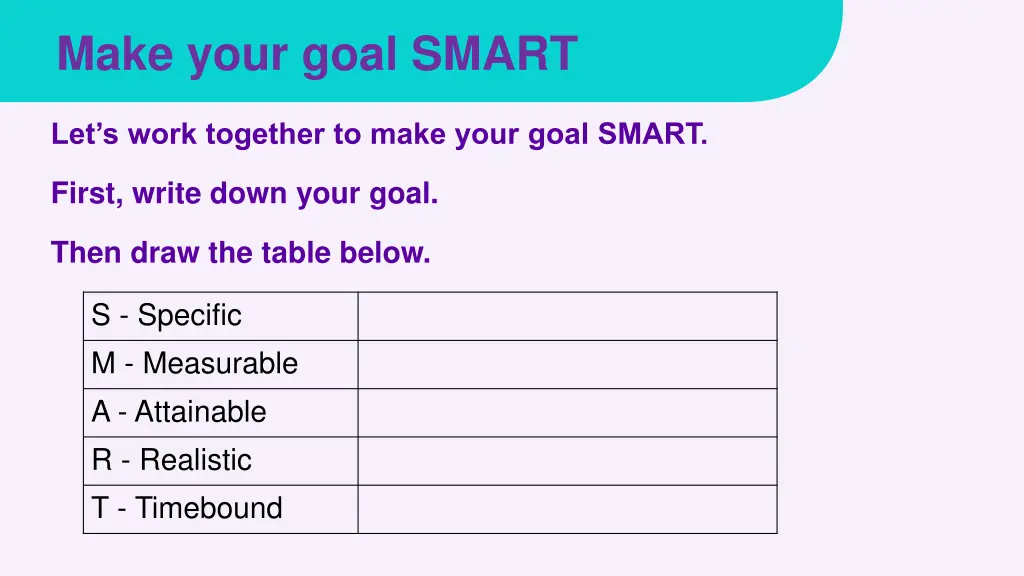 Make your goal SMART

Let’s work together to make your goal SMART.

First, write down your goal.

Then draw the table below.

| S - Specific | |
|---|---|
| M - Measurable | |
| A - Attainable | |
| R - Realistic | |
| T - Timebound | |